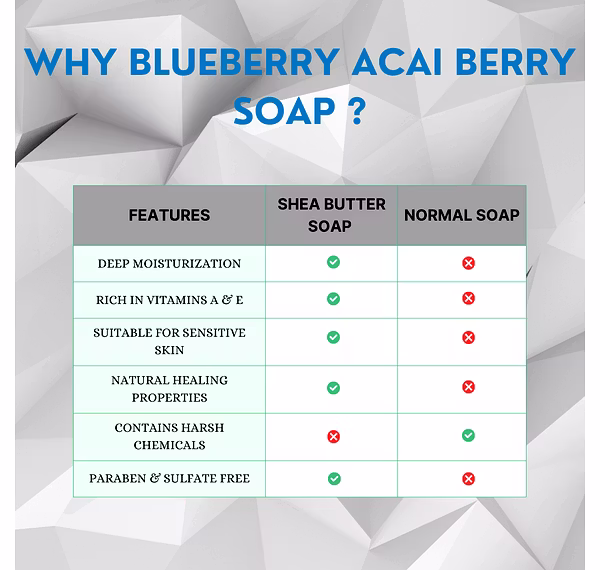 WHY BLUEBERRY ACAI BERRY SOAP ?

| FEATURES | SHEA BUTTER SOAP | NORMAL SOAP |
|---|---|---|
| DEEP MOISTURIZATION | ✓ | ✗ |
| RICH IN VITAMINS A & E | ✓ | ✗ |
| SUITABLE FOR SENSITIVE SKIN | ✓ | ✗ |
| NATURAL HEALING PROPERTIES | ✓ | ✗ |
| CONTAINS HARSH CHEMICALS | ✗ | ✓ |
| PARABEN & SULFATE FREE | ✓ | ✗ |